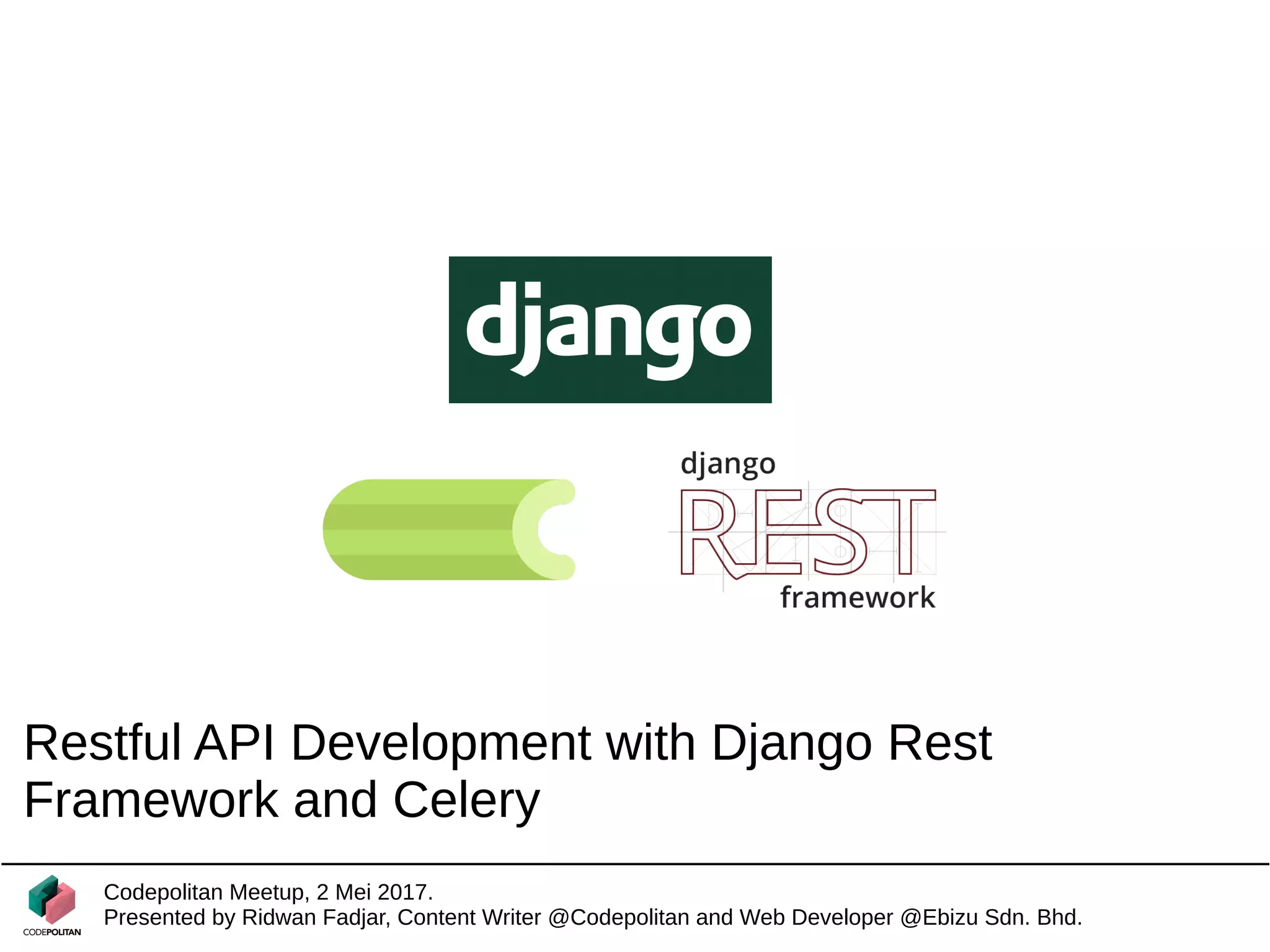 django

django
REST
framework

Restful API Development with Django Rest Framework and Celery

CODEPOLITAN

Codepolitan Meetup, 2 Mei 2017.
Presented by Ridwan Fadjar, Content Writer @Codepolitan and Web Developer @Ebizu Sdn. Bhd.